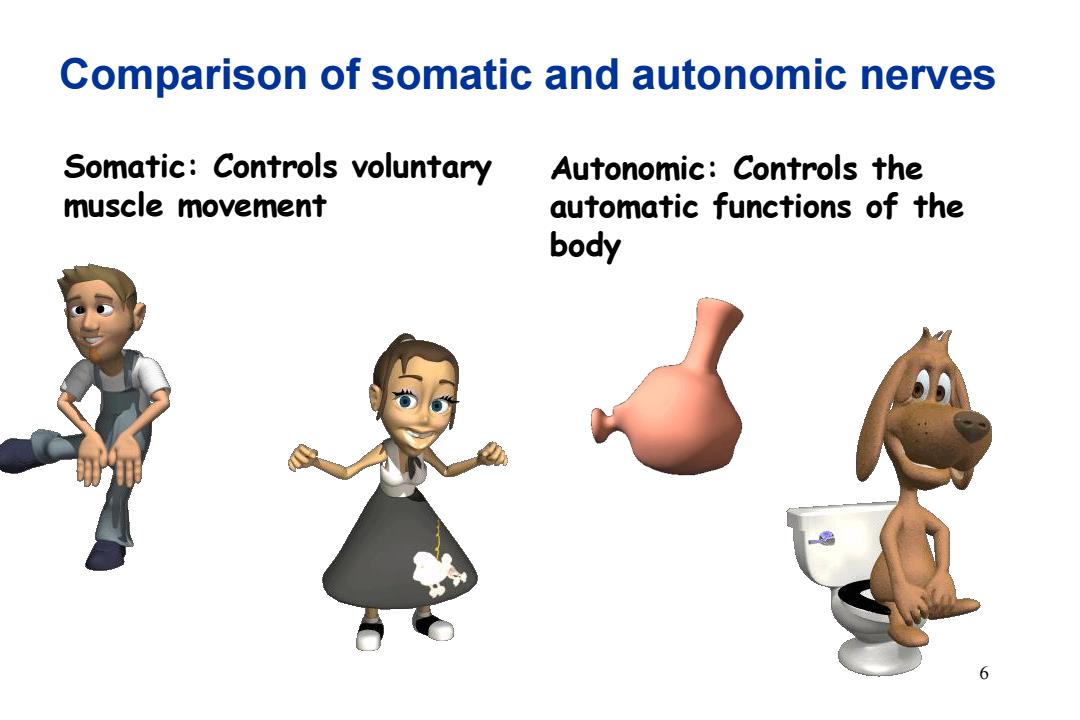 Comparison of somatic and autonomic nerves

Somatic: Controls voluntary muscle movement

Autonomic: Controls the automatic functions of the body

6